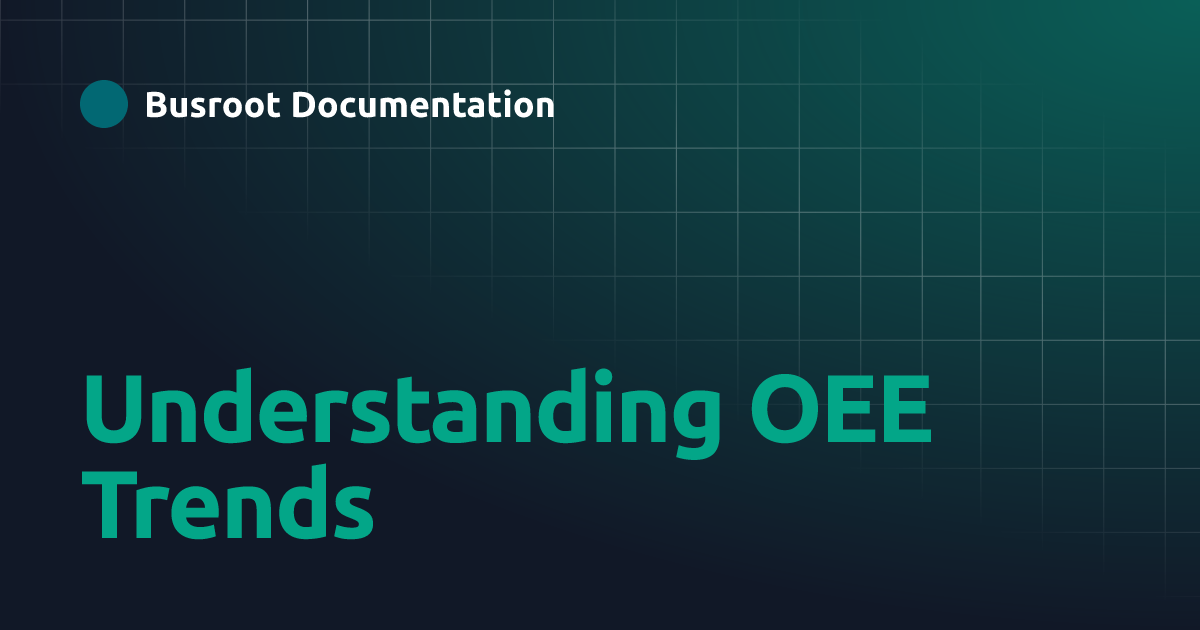 Busroot Documentation

Understanding OEE Trends